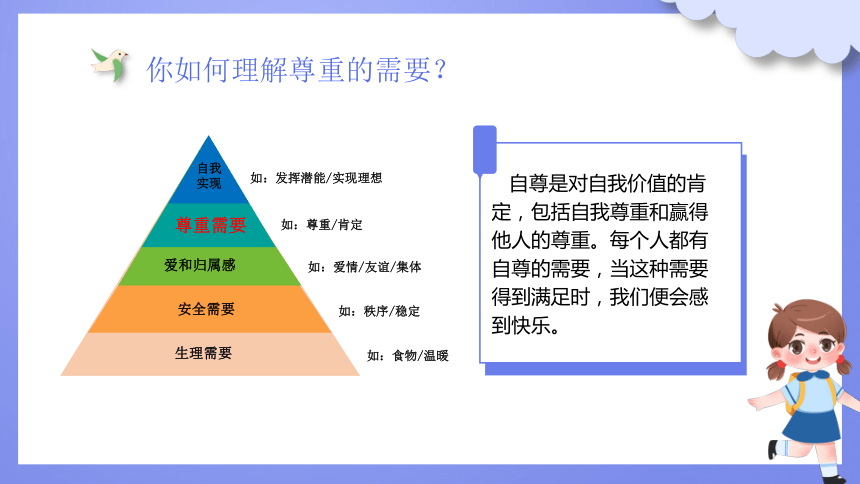 你如何理解尊重的需要？

自我实现
如：发挥潜能/实现理想

尊重需要
如：尊重/肯定

爱和归属感
如：爱情/友谊/集体

安全需要
如：秩序/稳定

生理需要
如：食物/温暖

自尊是对自我价值的肯定，包括自我尊重和赢得他人的尊重。每个人都有自尊的需要，当这种需要得到满足时，我们便会感到快乐。